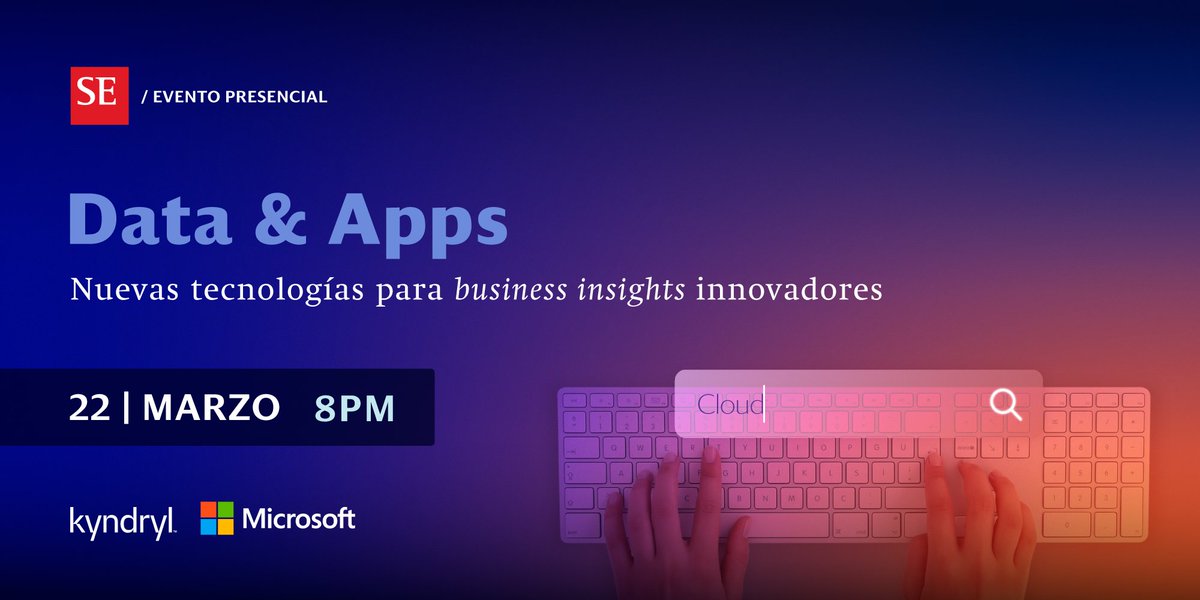 SE / EVENTO PRESENCIAL

Data & Apps

Nuevas tecnologías para business insights innovadores

22 | MARZO 8PM

Cloud

kyndryl Microsoft